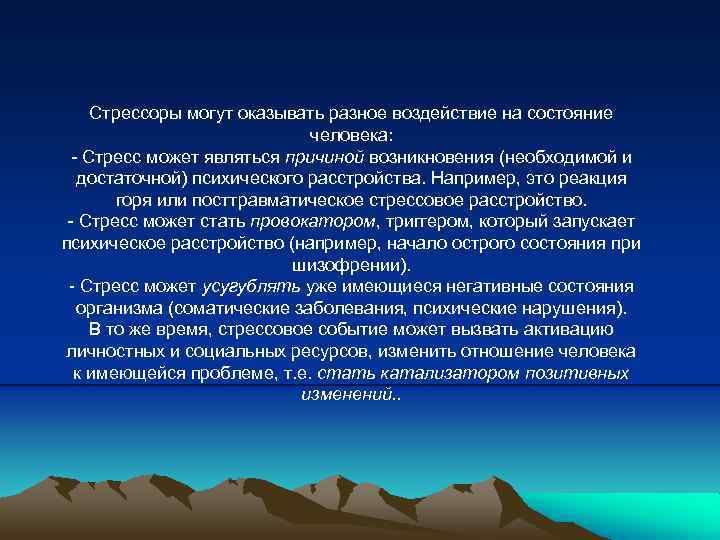 Стрессоры могут оказывать разное воздействие на состояние человека:
- Стресс может являться причиной возникновения (необходимой и достаточной) психического расстройства. Например, это реакция горя или посттравматическое стрессовое расстройство.
- Стресс может стать провокатором, триггером, который запускает психическое расстройство (например, начало острого состояния при шизофрении).
- Стресс может усугублять уже имеющиеся негативные состояния организма (соматические заболевания, психические нарушения).
В то же время, стрессовое событие может вызвать активацию личностных и социальных ресурсов, изменить отношение человека к имеющейся проблеме, т.е. стать катализатором позитивных изменений..